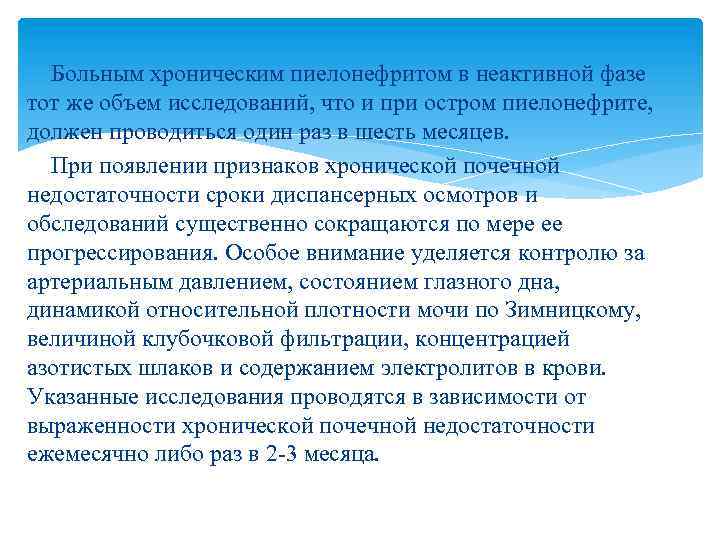 Больным хроническим пиелонефритом в неактивной фазе тот же объем исследований, что и при остром пиелонефрите, должен проводиться один раз в шесть месяцев.

При появлении признаков хронической почечной недостаточности сроки диспансерных осмотров и обследований существенно сокращаются по мере ее прогрессирования. Особое внимание уделяется контролю за артериальным давлением, состоянием глазного дна, динамикой относительной плотности мочи по Зимницкому, величиной клубочковой фильтрации, концентрацией азотистых шлаков и содержанием электролитов в крови. Указанные исследования проводятся в зависимости от выраженности хронической почечной недостаточности ежемесячно либо раз в 2-3 месяца.